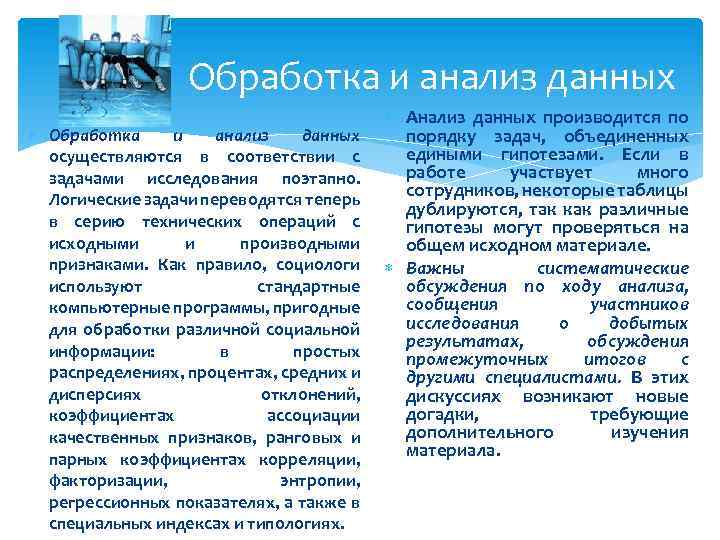 Обработка и анализ данных

Обработка и анализ данных осуществляются в соответствии с задачами исследования поэтапно. Логические задачи переводятся теперь в серию технических операций с исходными и производными признаками. Как правило, социологи используют стандартные компьютерные программы, пригодные для обработки различной социальной информации: в простых распределениях, процентах, средних и дисперсиях отклонений, коэффициентах ассоциации качественных признаков, ранговых и парных коэффициентах корреляции, факторизации, энтропии, регрессионных показателях, а также в специальных индексах и типологиях.

Анализ данных производится по порядку задач, объединенных едиными гипотезами. Если в работе участвует много сотрудников, некоторые таблицы дублируются, так как различные гипотезы могут проверяться на общем исходном материале.

Важны систематические обсуждения по ходу анализа, сообщения участников исследования о добытых результатах, обсуждения промежуточных итогов с другими специалистами. В этих дискуссиях возникают новые догадки, требующие дополнительного изучения материала.